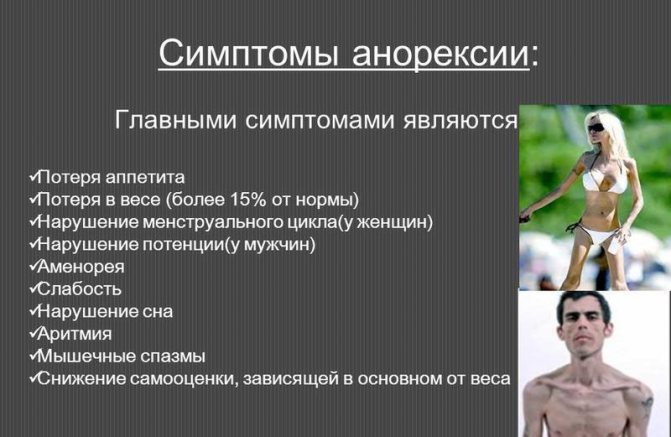 Симптомы анорексии:

Главными симптомами являются

✓Потеря аппетита
✓Потеря в весе (более 15% от нормы)
✓Нарушение менструального цикла(у женщин)
✓Нарушение потенции(у мужчин)
✓Аменорея
✓Слабость
✓Нарушение сна
✓Аритмия
✓Мышечные спазмы
✓Снижение самооценки, зависящей в основном от веса